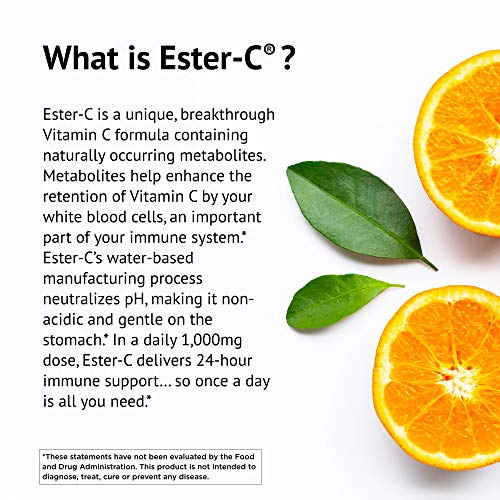 What is Ester-C® ?

Ester-C is a unique, breakthrough Vitamin C formula containing naturally occurring metabolites. Metabolites help enhance the retention of Vitamin C by your white blood cells, an important part of your immune system.* Ester-C's water-based manufacturing process neutralizes pH, making it non-acidic and gentle on the stomach.* In a daily 1,000mg dose, Ester-C delivers 24-hour immune support... so once a day is all you need.*

*These statements have not been evaluated by the Food and Drug Administration. This product is not intended to diagnose, treat, cure or prevent any disease.